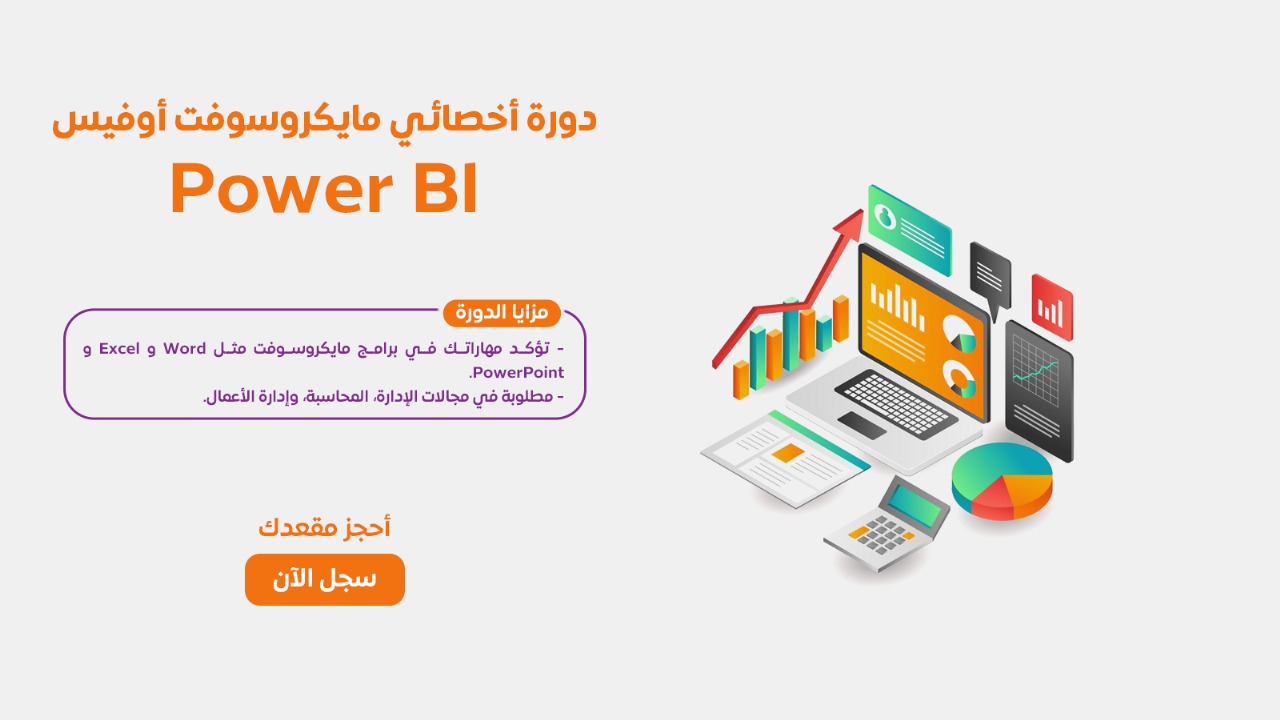 دورة أخصائي مايكروسوفت أوفيس
Power BI

مزايا الدورة
- تؤكد مهاراتك في برامج مايكروسوفت مثل Word و Excel و PowerPoint.
- مطلوبة في مجالات الإدارة، المحاسبة، وإدارة الأعمال.

أحجز مقعدك
سجل الآن